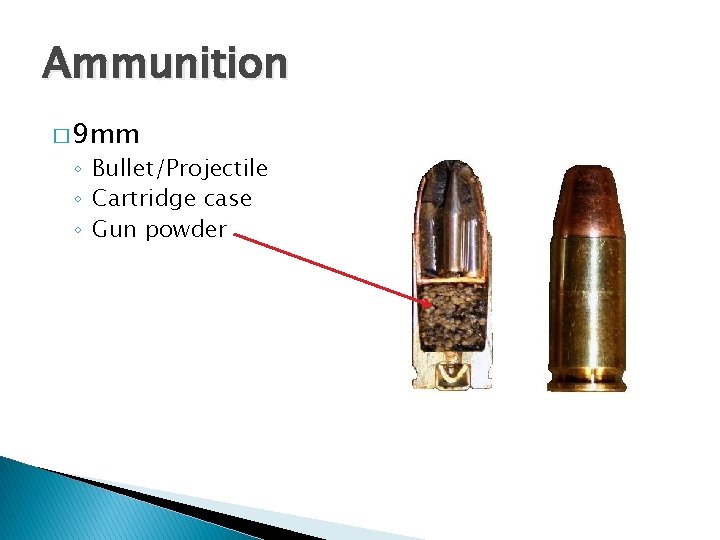 Ammunition

□ 9mm
◦ Bullet/Projectile
◦ Cartridge case
◦ Gun powder